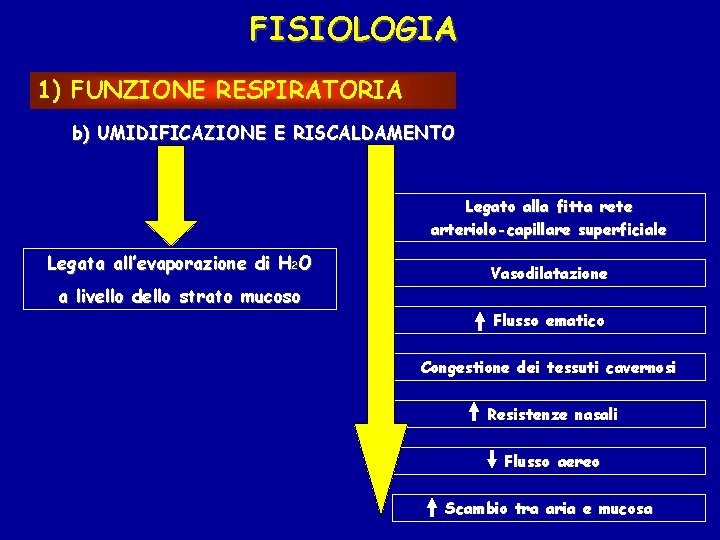 FISIOLOGIA

1) FUNZIONE RESPIRATORIA

b) UMIDIFICAZIONE E RISCALDAMENTO

Legata all'evaporazione di $H_2O$ a livello dello strato mucoso

Legato alla fitta rete arteriolo-capillare superficiale

Vasodilatazione

↑ Flusso ematico

Congestione dei tessuti cavernosi

↑ Resistenze nasali

↓ Flusso aereo

↑ Scambio tra aria e mucosa